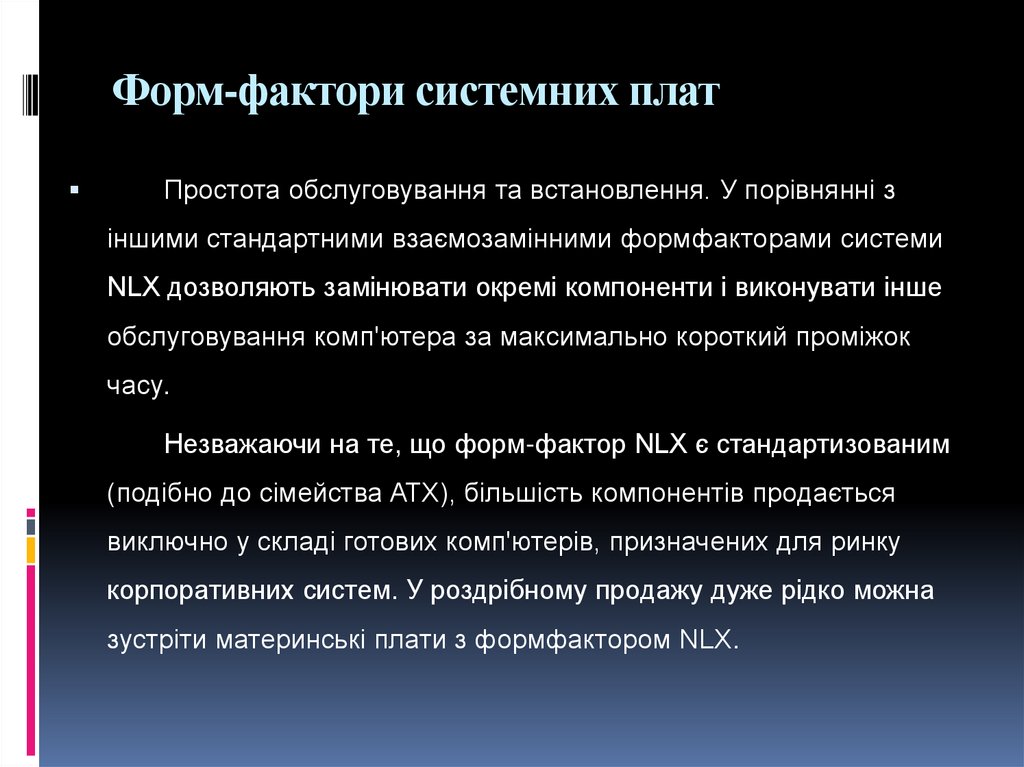 Форм-фактори системних плат

Простота обслуговування та встановлення. У порівнянні з іншими стандартними взаємозамінними формфакторами системи NLX дозволяють замінювати окремі компоненти і виконувати інше обслуговування комп'ютера за максимально короткий проміжок часу.

Незважаючи на те, що форм-фактор NLX є стандартизованим (подібно до сімейства ATX), більшість компонентів продається виключно у складі готових комп'ютерів, призначених для ринку корпоративних систем. У роздрібному продажу дуже рідко можна зустріти материнські плати з формфактором NLX.